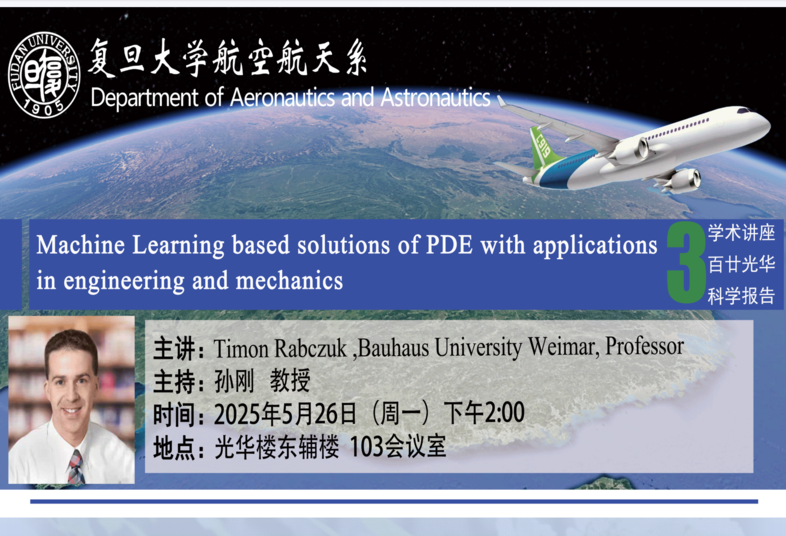 FUDAN UNIVERSITY 1905

复旦大学航空航天系
Department of Aeronautics and Astronautics

C919

Machine Learning based solutions of PDE with applications in engineering and mechanics

3 学术讲座
百廿光华
科学报告

主讲：Timon Rabczuk ,Bauhaus University Weimar, Professor
主持：孙刚 教授
时间：2025年5月26日（周一）下午2:00
地点：光华楼东辅楼 103会议室